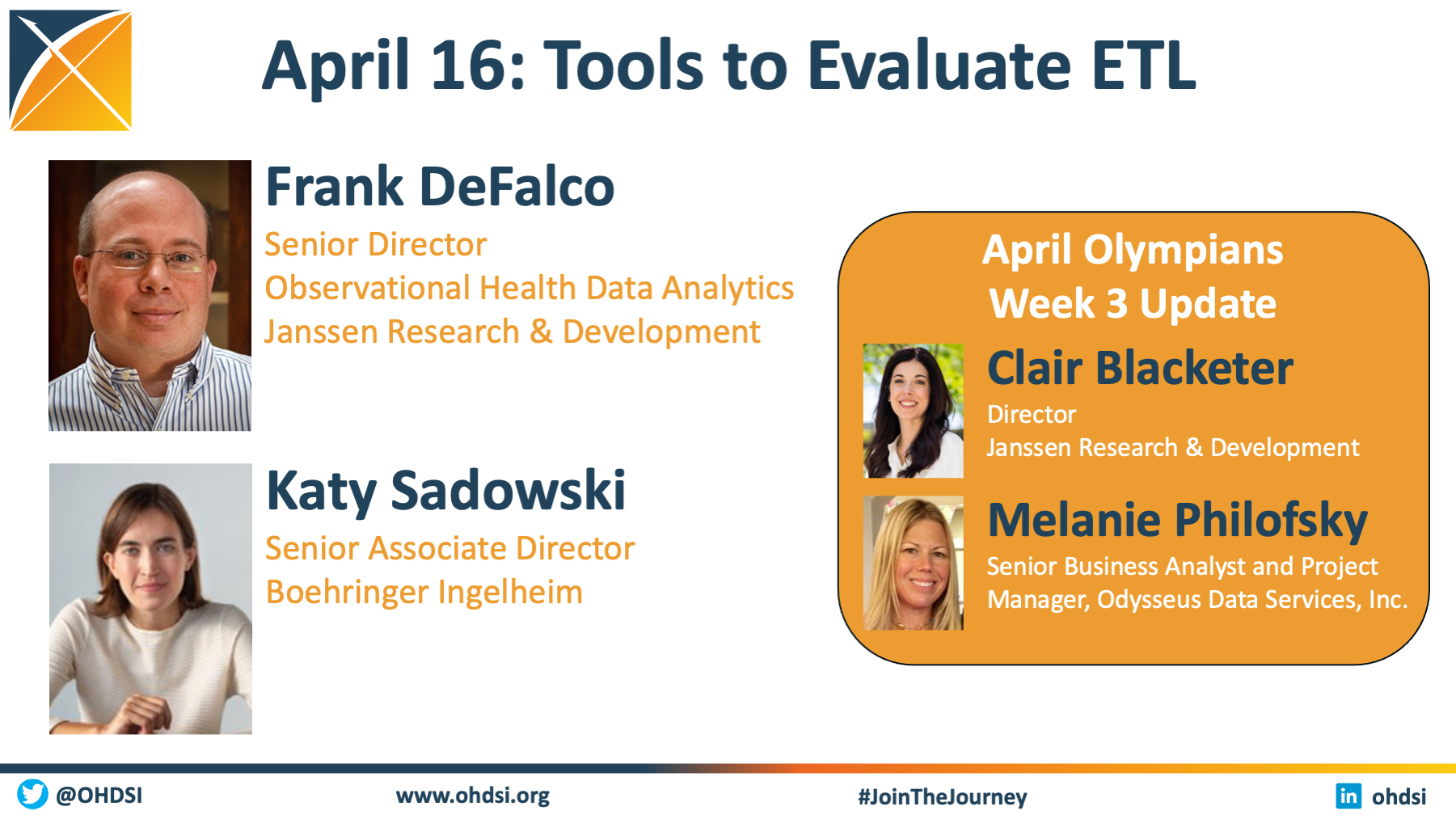 April 16: Tools to Evaluate ETL

Frank DeFalco
Senior Director
Observational Health Data Analytics
Janssen Research & Development

Katy Sadowski
Senior Associate Director
Boehringer Ingelheim

April Olympians
Week 3 Update

Clair Blacketer
Director
Janssen Research & Development

Melanie Philofsky
Senior Business Analyst and Project Manager, Odysseus Data Services, Inc.

@OHDSI www.ohdsi.org #JoinTheJourney in ohdsi